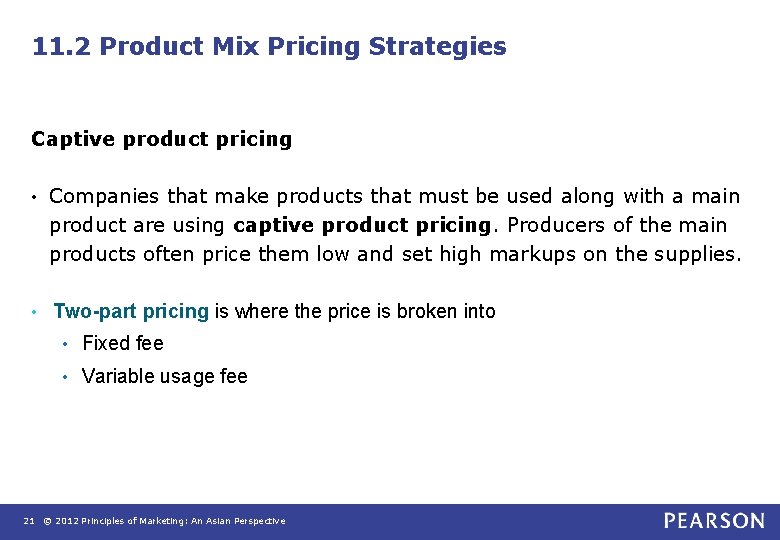 11.2 Product Mix Pricing Strategies

Captive product pricing

• Companies that make products that must be used along with a main product are using captive product pricing. Producers of the main products often price them low and set high markups on the supplies.

• Two-part pricing is where the price is broken into
  • Fixed fee
  • Variable usage fee

21 © 2012 Principles of Marketing: An Asian Perspective

PEARSON